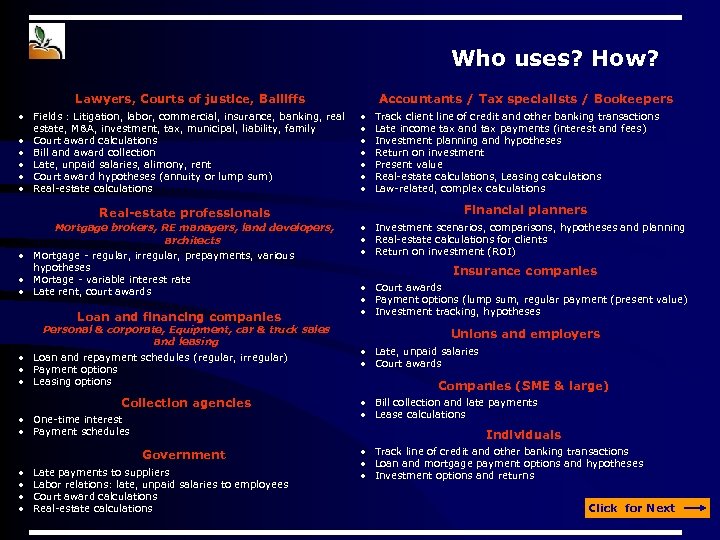 Who uses? How?

Lawyers, Courts of justice, Bailiffs

- Fields : Litigation, labor, commercial, insurance, banking, real estate, M&A, investment, tax, municipal, liability, family
- Court award calculations
- Bill and award collection
- Late, unpaid salaries, alimony, rent
- Court award hypotheses (annuity or lump sum)
- Real-estate calculations

Real-estate professionals

Mortgage brokers, RE managers, land developers, architects

- Mortgage - regular, irregular, prepayments, various hypotheses
- Mortage - variable interest rate
- Late rent, court awards

Loan and financing companies

Personal & corporate, Equipment, car & truck sales and leasing

- Loan and repayment schedules (regular, irregular)
- Payment options
- Leasing options

Collection agencies

- One-time interest
- Payment schedules

Government

- Late payments to suppliers
- Labor relations: late, unpaid salaries to employees
- Court award calculations
- Real-estate calculations

Accountants / Tax specialists / Bookeepers

- Track client line of credit and other banking transactions
- Late income tax and tax payments (interest and fees)
- Investment planning and hypotheses
- Return on investment
- Present value
- Real-estate calculations, Leasing calculations
- Law-related, complex calculations

Financial planners

- Investment scenarios, comparisons, hypotheses and planning
- Real-estate calculations for clients
- Return on investment (ROI)

Insurance companies

- Court awards
- Payment options (lump sum, regular payment (present value)
- Investment tracking, hypotheses

Unions and employers

- Late, unpaid salaries
- Court awards

Companies (SME & large)

- Bill collection and late payments
- Lease calculations

Individuals

- Track line of credit and other banking transactions
- Loan and mortgage payment options and hypotheses
- Investment options and returns

Click for Next